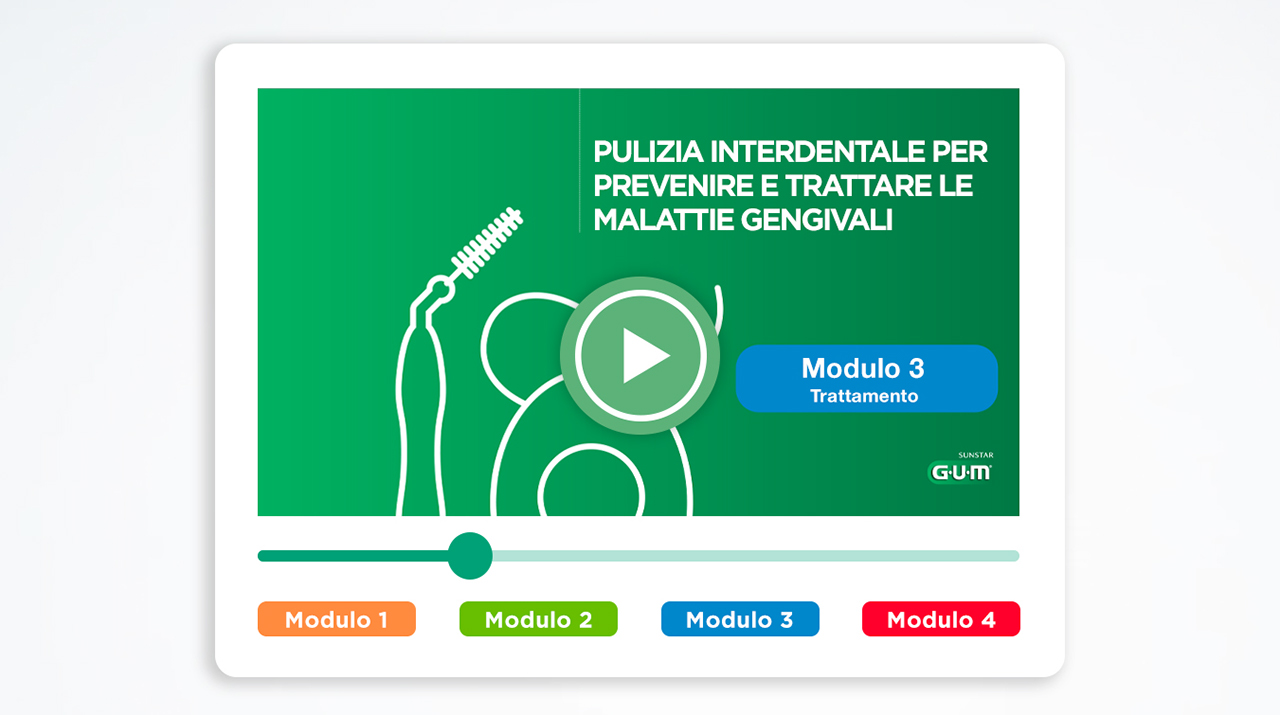 PULIZIA INTERDENTALE PER PREVENIRE E TRATTARE LE MALATTIE GENGIVALI

Modulo 3
Trattamento

SUNSTAR
G·U·M

Modulo 1
Modulo 2
Modulo 3
Modulo 4